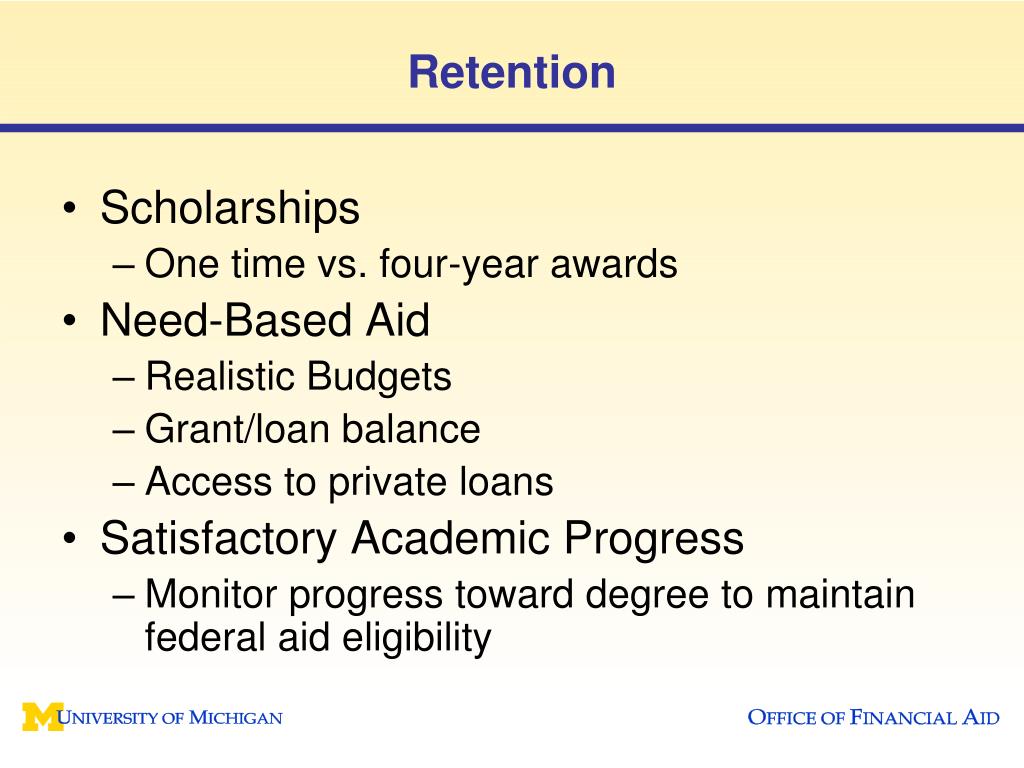 Retention

• Scholarships
– One time vs. four-year awards
• Need-Based Aid
– Realistic Budgets
– Grant/loan balance
– Access to private loans
• Satisfactory Academic Progress
– Monitor progress toward degree to maintain federal aid eligibility

M UNIVERSITY OF MICHIGAN

OFFICE OF FINANCIAL AID